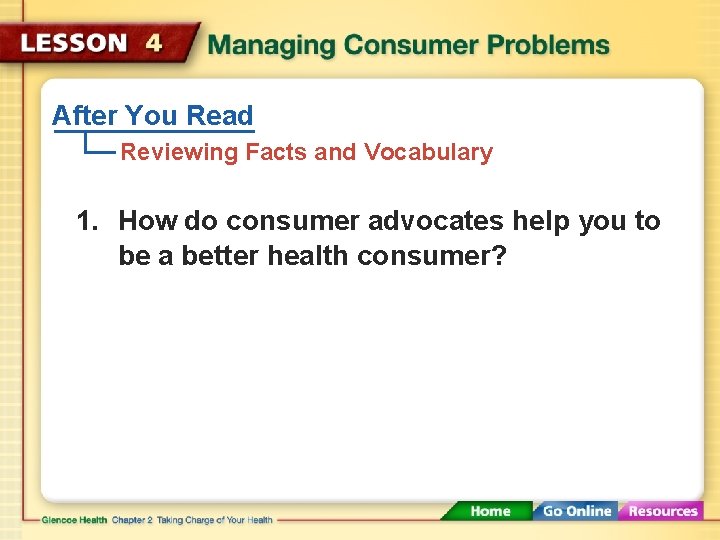 LESSON 4 Managing Consumer Problems

After You Read

Reviewing Facts and Vocabulary

1. How do consumer advocates help you to be a better health consumer?

Glencoe Health Chapter 2 Taking Charge of Your Health

Home Go Online Resources